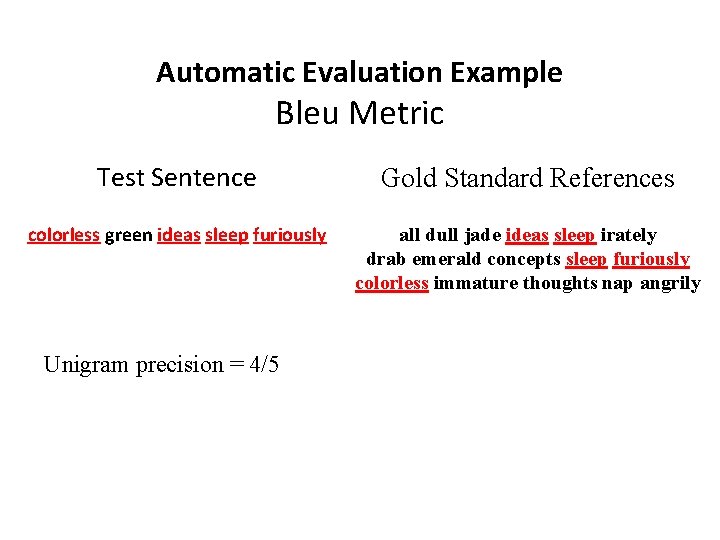 Automatic Evaluation Example
Bleu Metric

Test Sentence

colorless green ideas sleep furiously

Gold Standard References

all dull jade ideas sleep irately
drab emerald concepts sleep furiously
colorless immature thoughts nap angrily

Unigram precision = 4/5